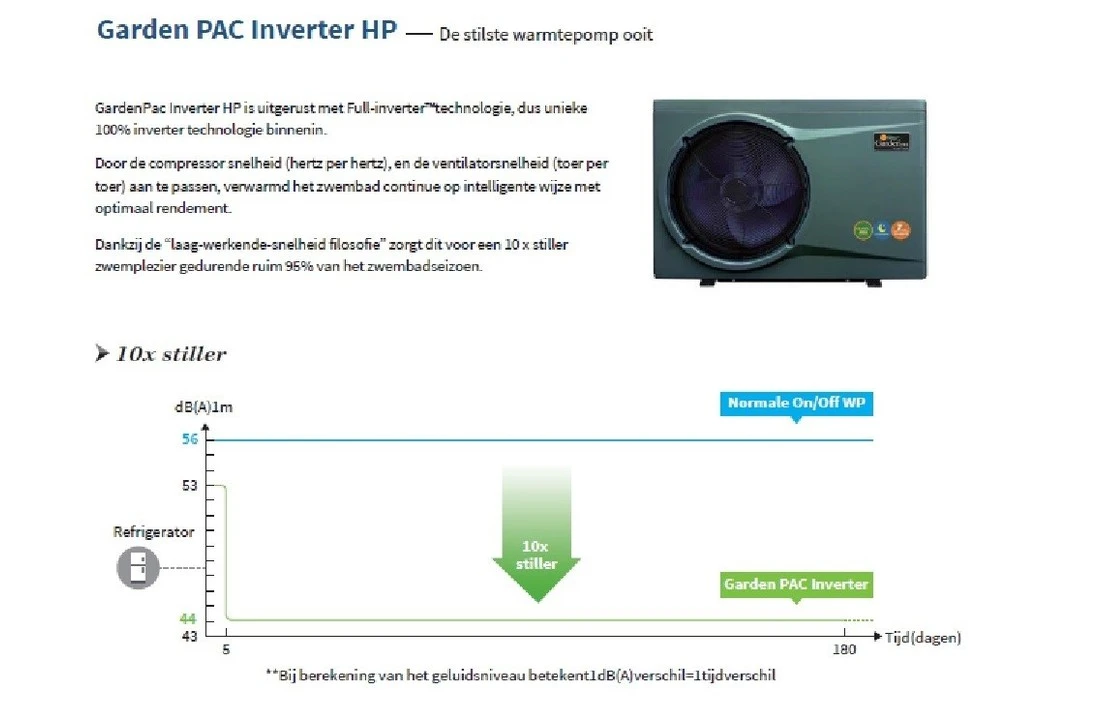 Garden PAC Inverter HP — De stilste warmtepomp ooit

GardenPac Inverter HP is uitgerust met Full-inverter™technologie, dus unieke 100% inverter technologie binnenin.

Door de compressor snelheid (hertz per hertz), en de ventilatorsnelheid (toer per toer) aan te passen, verwarmd het zwembad continue op intelligente wijze met optimaal rendement.

Dankzij de "laag-werkende-snelheid filosofie" zorgt dit voor een 10 x stiller zwemplezier gedurende ruim 95% van het zwembadseizoen.

➤ 10x stiller

dB(A)1m

Normale On/Off WP

56

53

Refrigerator

10x stiller

Garden PAC Inverter

44

43

5

180

Tijd(dagen)

**Bij berekening van het geluidsniveau betekent1dB(A)verschil=1tijdverschil